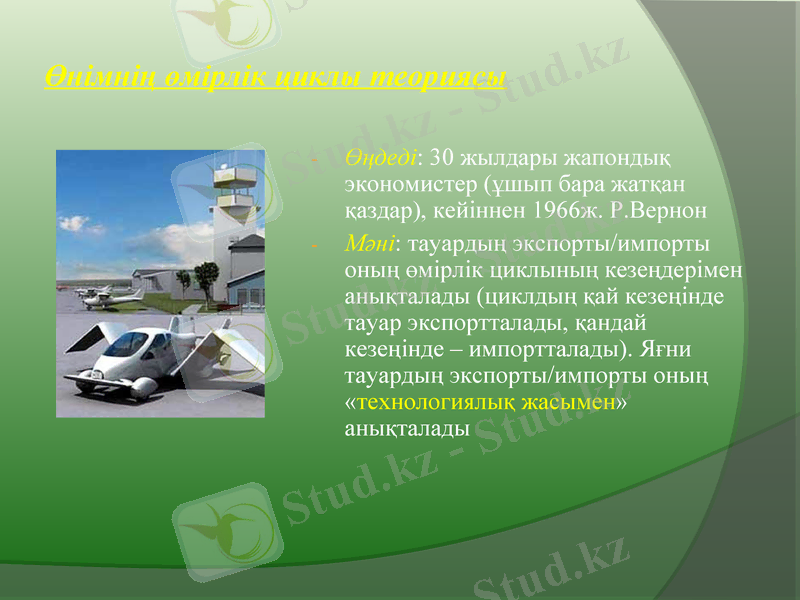 Өнімнің өмірлік циклы теориясы

- Өңдеді: 30 жылдары жапондық экономистер (ұшып бара жатқан қаздар), кейіннен 1966ж. Р.Вернон
- Мәні: тауардың экспорты/импорты оның өмірлік циклының кезеңдерімен анықталады (циклдың қай кезеңінде тауар экспортталады, қандай кезеңінде – импортталады). Яғни тауардың экспорты/импорты оның «технологиялық жасымен» анықталады

Stud.kz - Stud.kz
Stud.kz - Stud.kz
Stud.kz - Stud.kz
Stud.kz